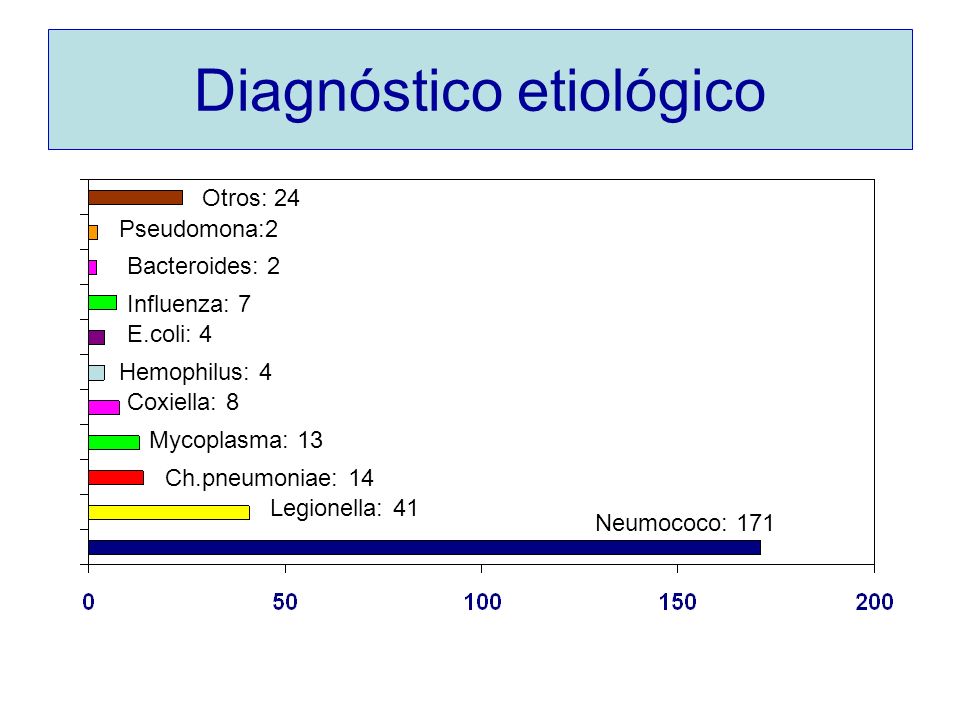 Diagnóstico etiológico

Otros: 24
Pseudomona:2
Bacteroides: 2
Influenza: 7
E.coli: 4
Hemophilus: 4
Coxiella: 8
Mycoplasma: 13
Ch.pneumoniae: 14
Legionella: 41
Neumococo: 171

0
50
100
150
200